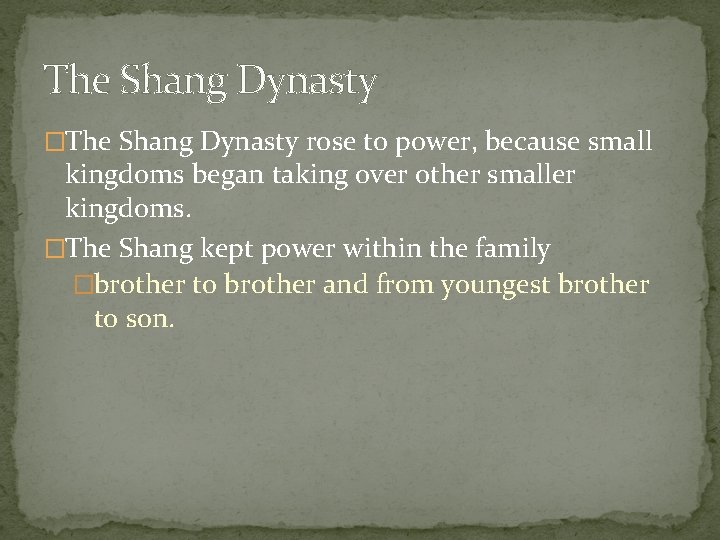 The Shang Dynasty

□The Shang Dynasty rose to power, because small kingdoms began taking over other smaller kingdoms.

□The Shang kept power within the family

□brother to brother and from youngest brother to son.